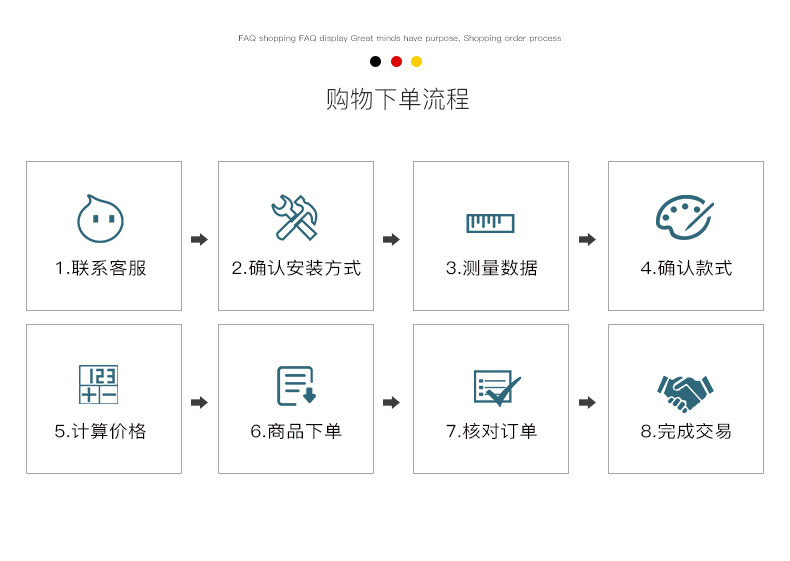 FAQ shopping FAQ display Great minds have purpose, Shopping order process

购物下单流程

1.联系客服

2.确认安装方式

3.测量数据

4.确认款式

123
+−

5.计算价格

6.商品下单

7.核对订单

8.完成交易